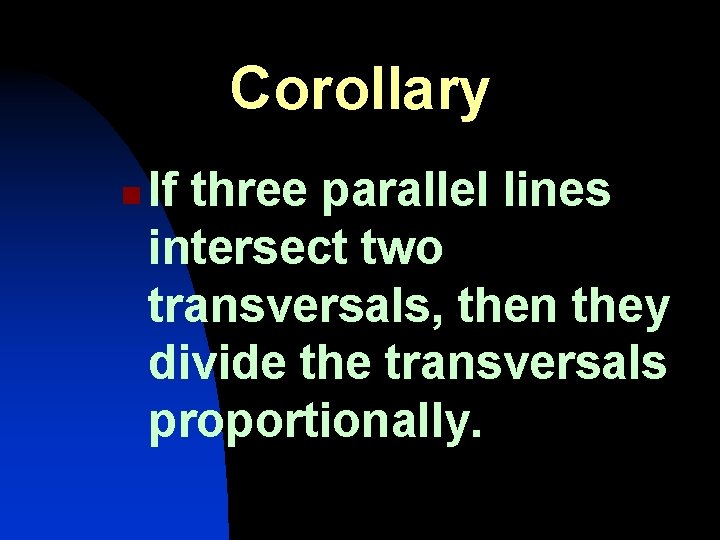 Corollary

If three parallel lines intersect two transversals, then they divide the transversals proportionally.